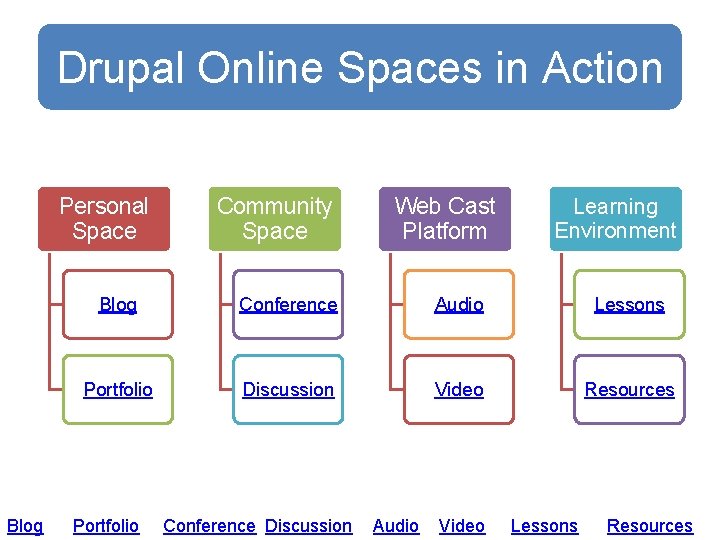 Drupal Online Spaces in Action

Personal Space

Blog

Portfolio

Community Space

Conference

Discussion

Web Cast Platform

Audio

Video

Learning Environment

Lessons

Resources

Blog Portfolio Conference Discussion Audio Video Lessons Resources